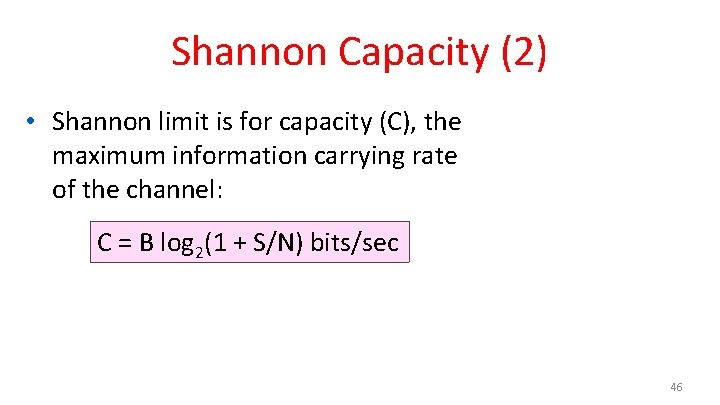 Shannon Capacity (2)

• Shannon limit is for capacity (C), the maximum information carrying rate of the channel:

$C = B \log_2(1 + S/N)$ bits/sec

46